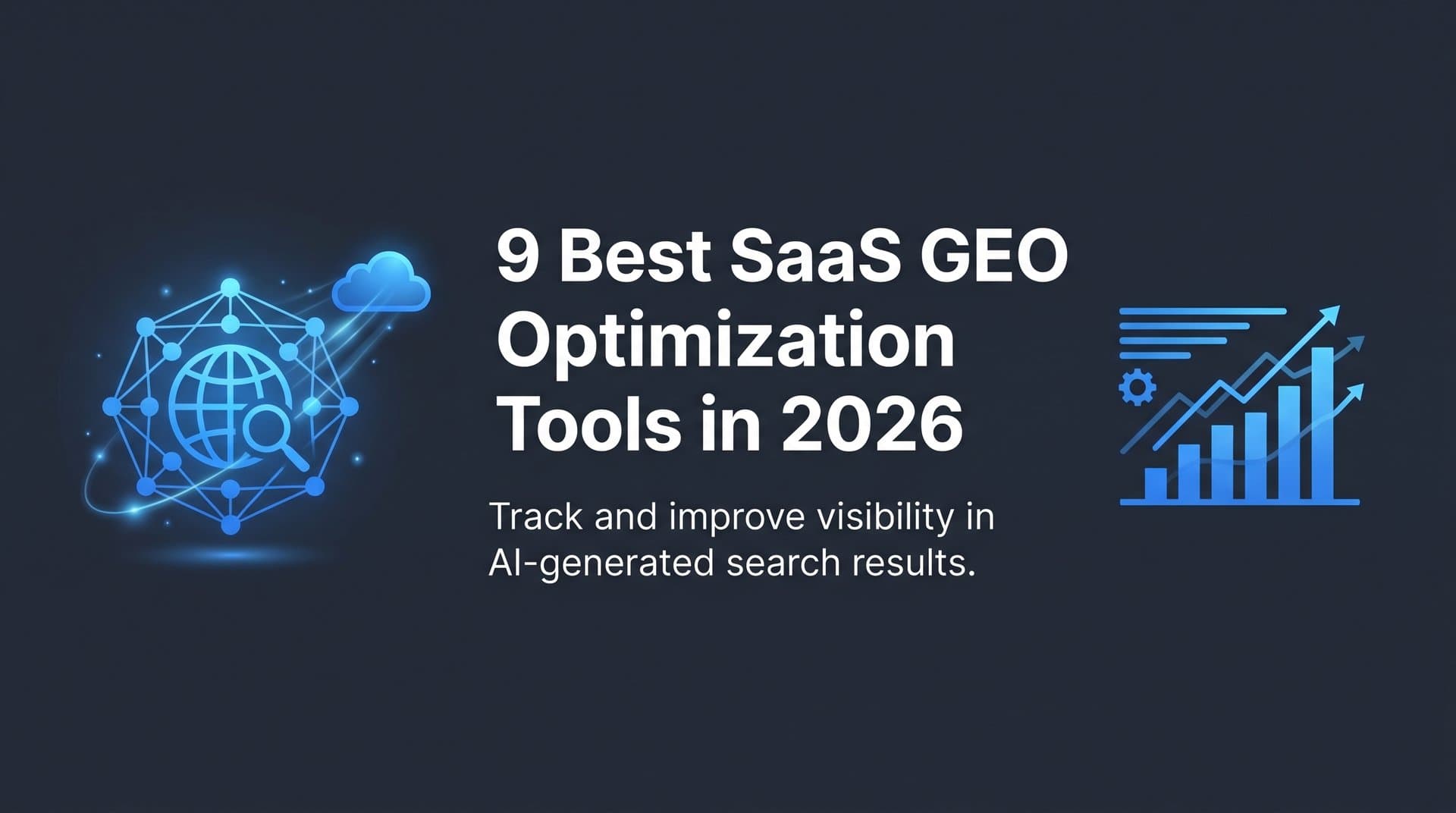 9 Best SaaS GEO Optimization Tools in 2026

Track and improve visibility in AI-generated search results.